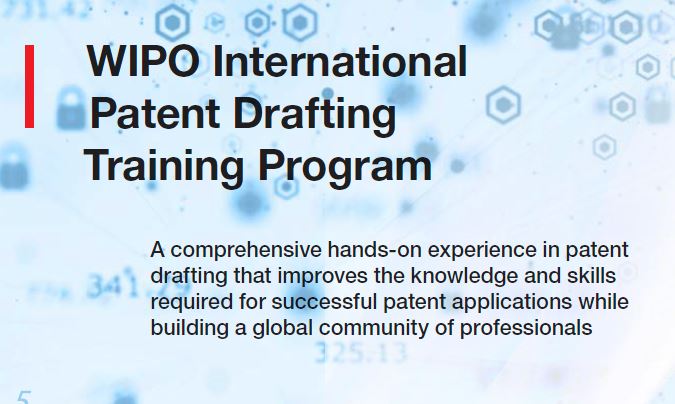 WIPO International Patent Drafting Training Program

A comprehensive hands-on experience in patent drafting that improves the knowledge and skills required for successful patent applications while building a global community of professionals